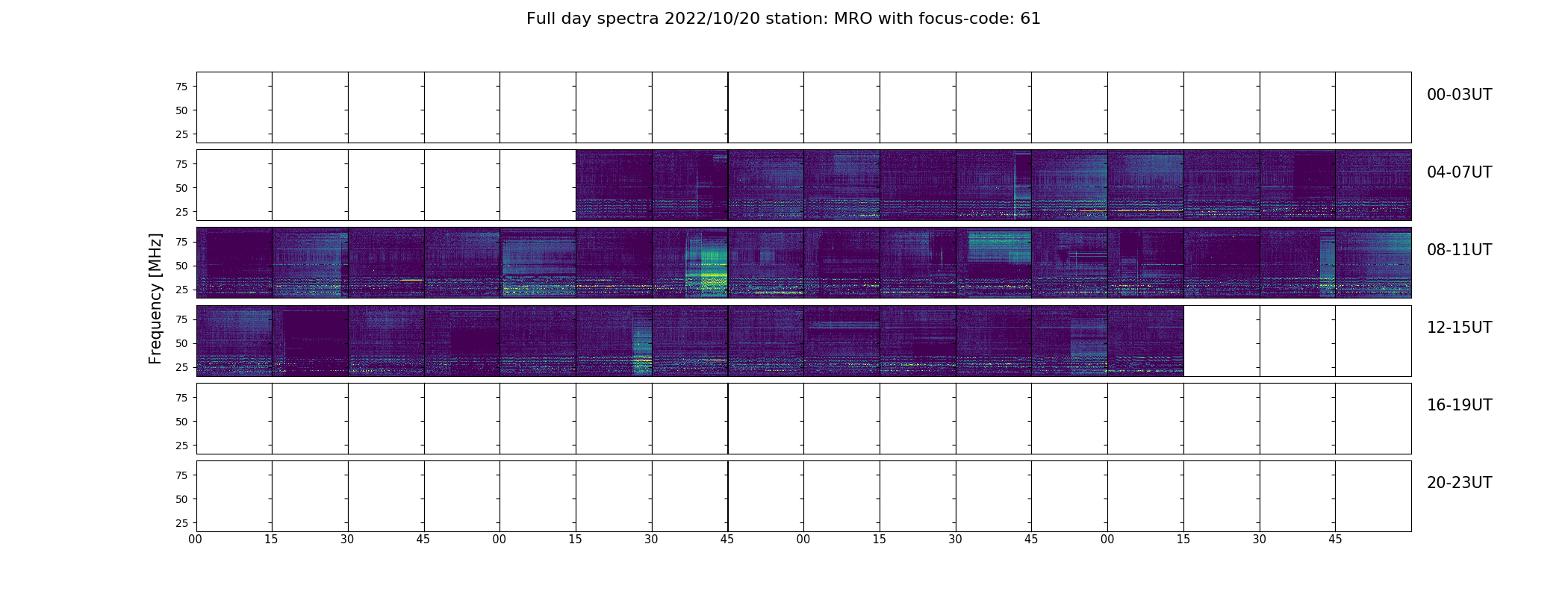 Full day spectra 2022/10/20 station: MRO with focus-code: 61

Frequency [MHz]

75
50
25
00-03UT

75
50
25
04-07UT

75
50
25
08-11UT

75
50
25
12-15UT

75
50
25
16-19UT

75
50
25
20-23UT

00 15 30 45 00 15 30 45 00 15 30 45 00 15 30 45